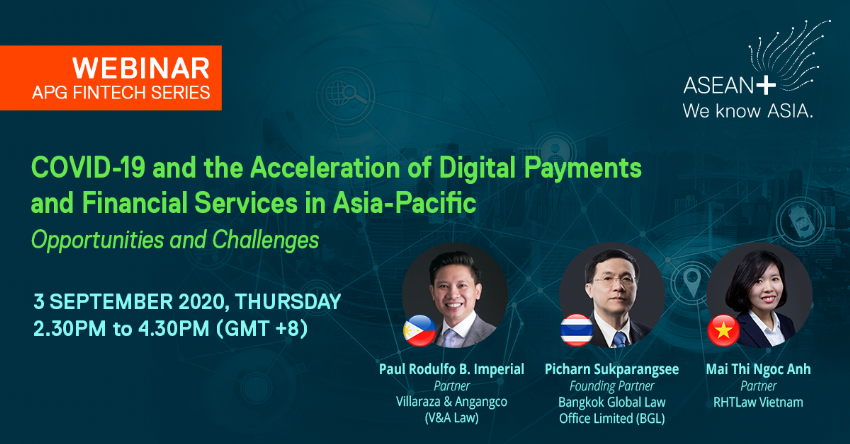 WEBINAR
APG FINTECH SERIES

ASEAN+
We know ASIA.

COVID-19 and the Acceleration of Digital Payments and Financial Services in Asia-Pacific

Opportunities and Challenges

3 SEPTEMBER 2020, THURSDAY
2.30PM to 4.30PM (GMT +8)

Paul Rodulfo B. Imperial
Partner
Villaraza & Angangco (V&A Law)

Picharn Sukparangsee
Founding Partner
Bangkok Global Law Office Limited (BGL)

Mai Thi Ngoc Anh
Partner
RHTLaw Vietnam